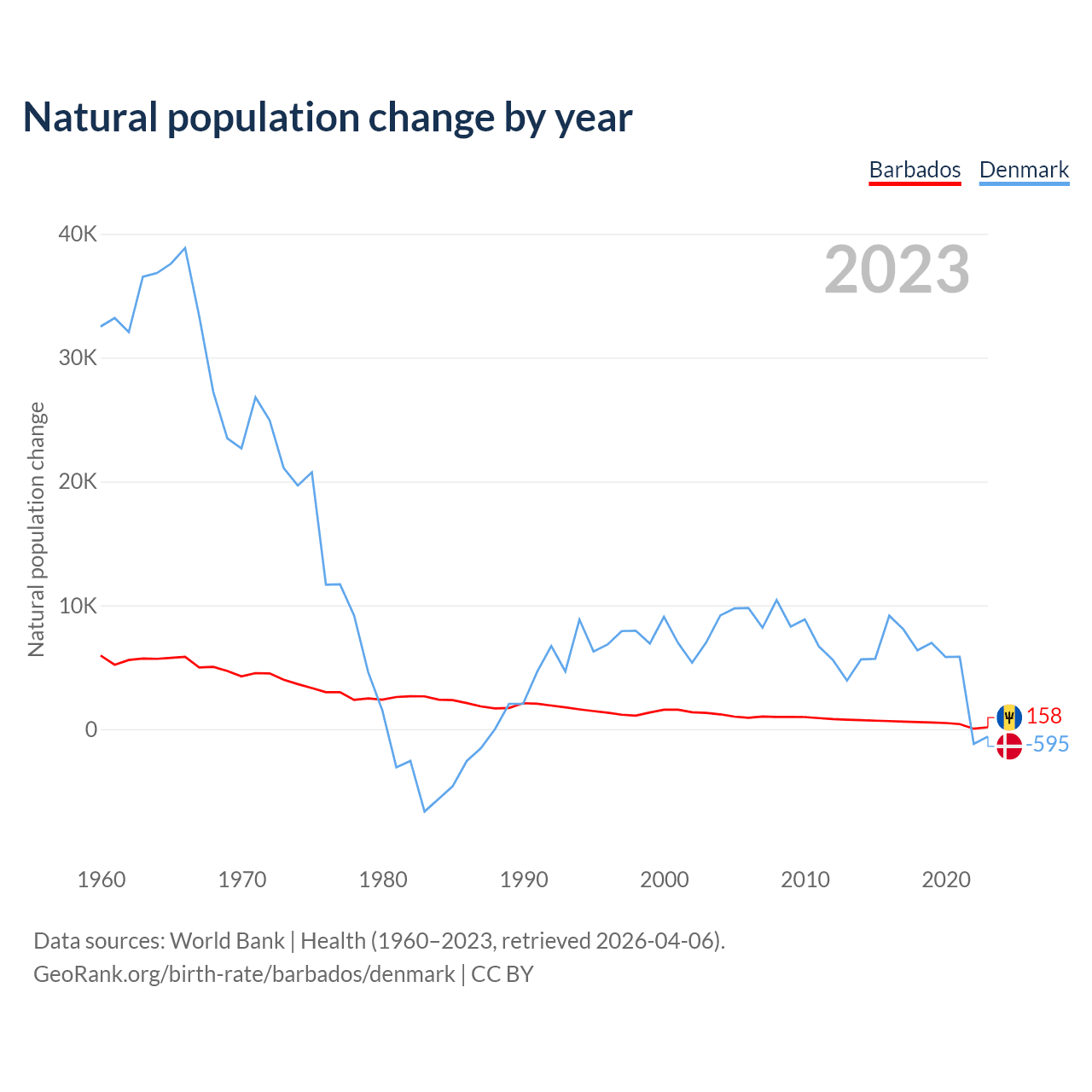 Natural population change by year

Barbados Denmark

2023

Natural population change

40K
30K
20K
10K
0

158
-595

1960 1970 1980 1990 2000 2010 2020

Data sources: World Bank | Health (1960–2023, retrieved 2026-04-06).
GeoRank.org/birth-rate/barbados/denmark | CC BY